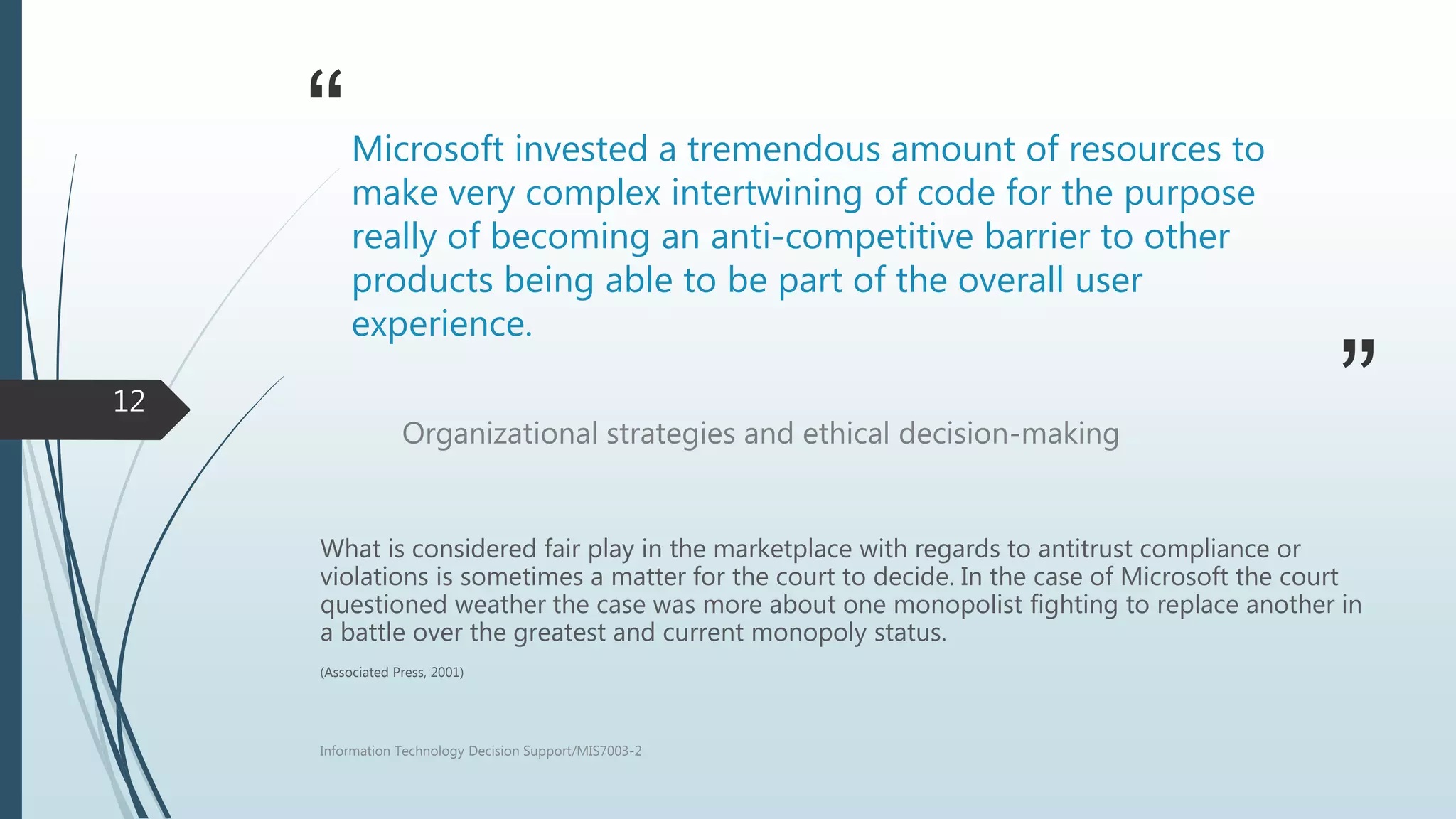 “

Microsoft invested a tremendous amount of resources to make very complex intertwining of code for the purpose really of becoming an anti-competitive barrier to other products being able to be part of the overall user experience.

”

12

Organizational strategies and ethical decision-making

What is considered fair play in the marketplace with regards to antitrust compliance or violations is sometimes a matter for the court to decide. In the case of Microsoft the court questioned weather the case was more about one monopolist fighting to replace another in a battle over the greatest and current monopoly status.

(Associated Press, 2001)

Information Technology Decision Support/MIS7003-2